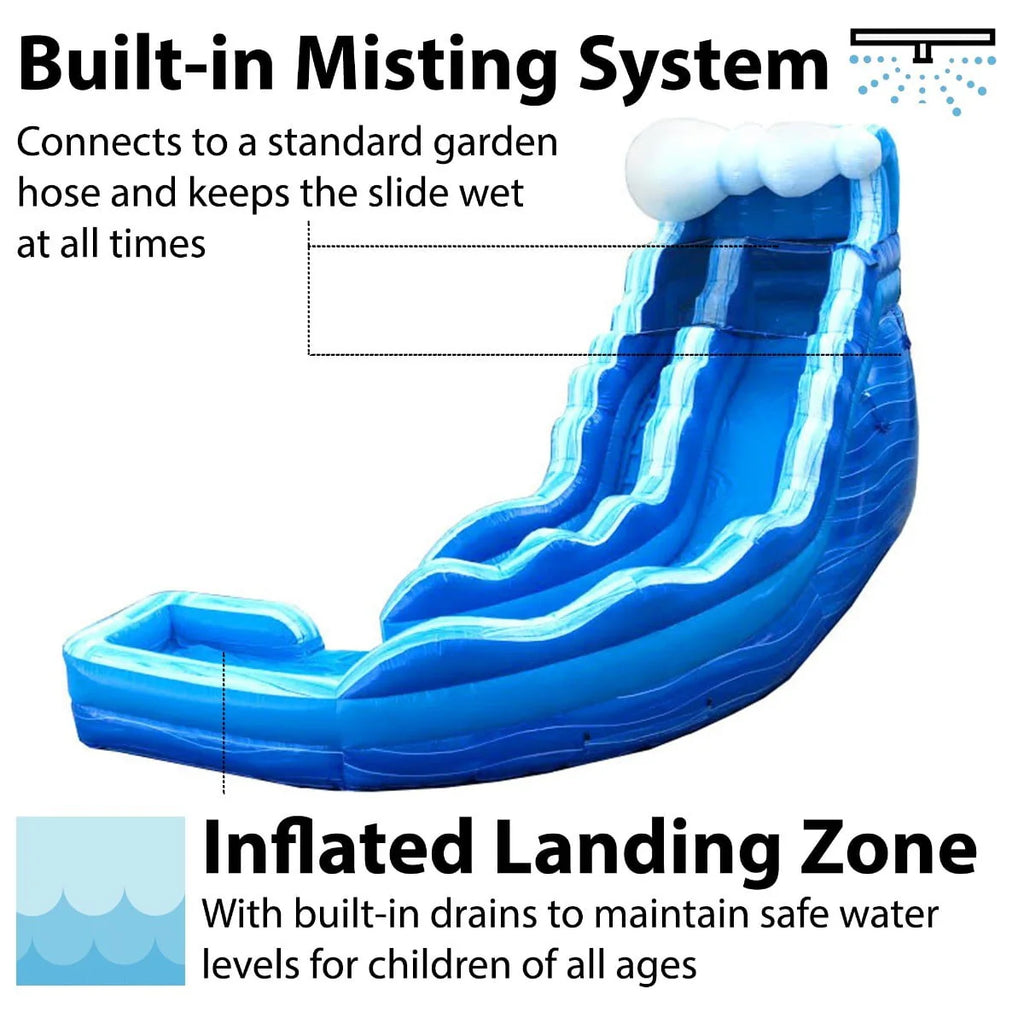 Built-in Misting System

Connects to a standard garden hose and keeps the slide wet at all times

Inflated Landing Zone

With built-in drains to maintain safe water levels for children of all ages